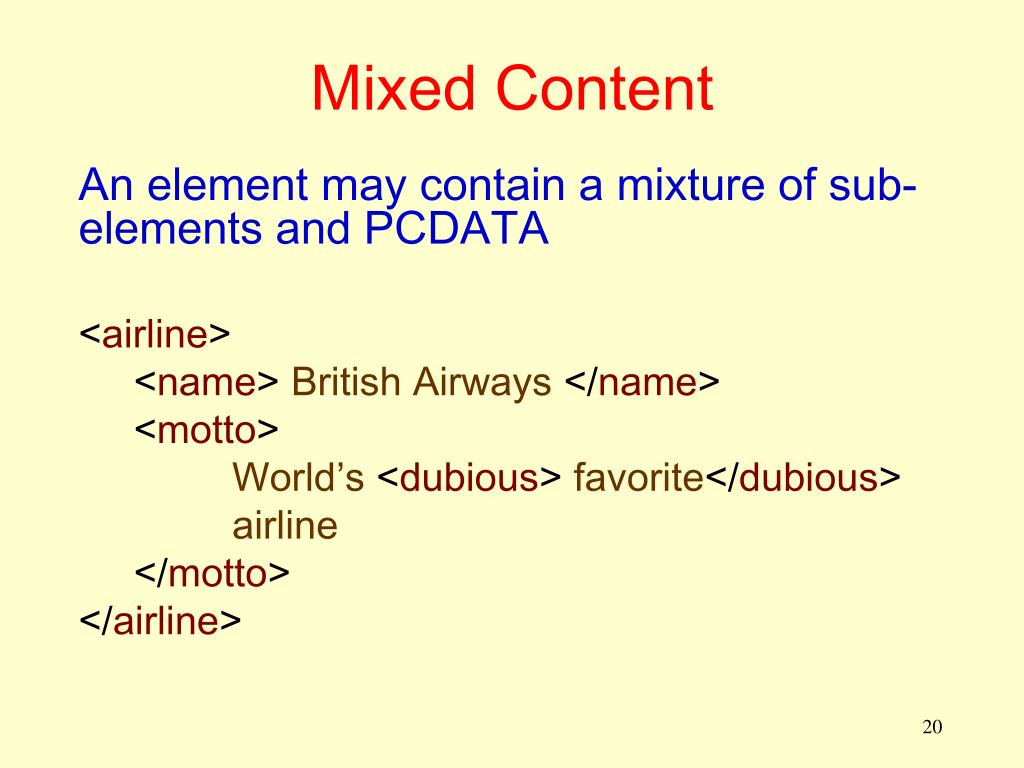 Mixed Content

An element may contain a mixture of sub-elements and PCDATA

<airline>
<name> British Airways </name>
<motto>
World’s <dubious> favorite</dubious>
airline
</motto>
</airline>

20